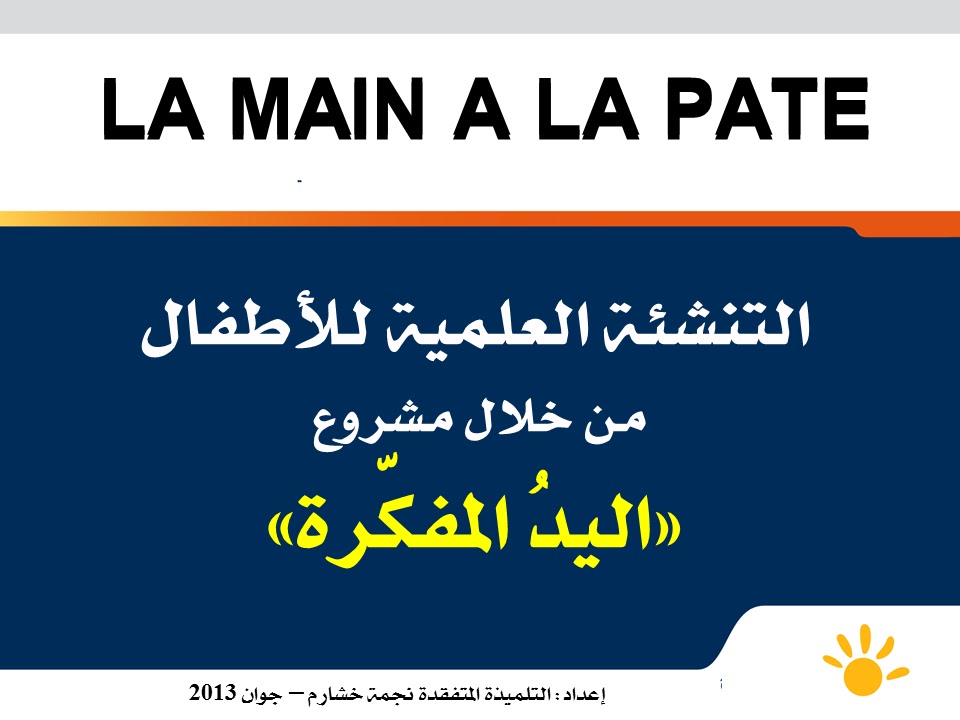 LA MAIN A LA PATE

التنشئة العلمية للأطفال
من خلال مشروع
«اليدُ المفكّرة»

إعداد : التلميذة المتفقدة نجمة خشارم – جوان 2013